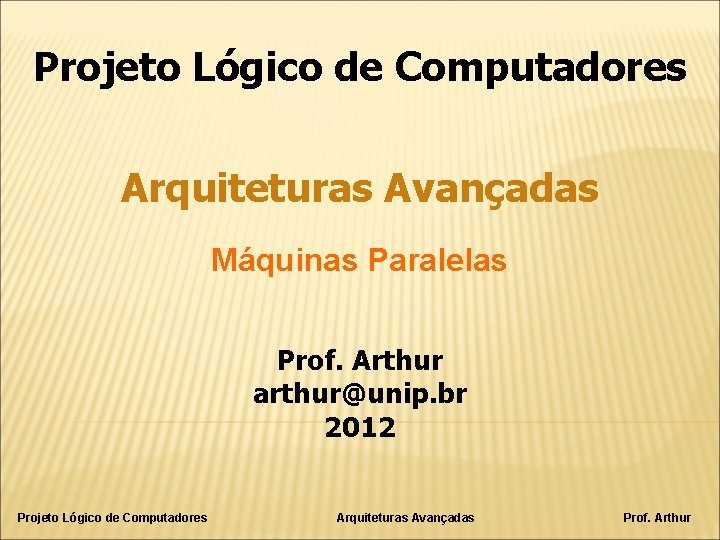 Projeto Lógico de Computadores

Arquiteturas Avançadas

Máquinas Paralelas

Prof. Arthur
arthur@unip.br
2012

Projeto Lógico de Computadores
Arquiteturas Avançadas
Prof. Arthur